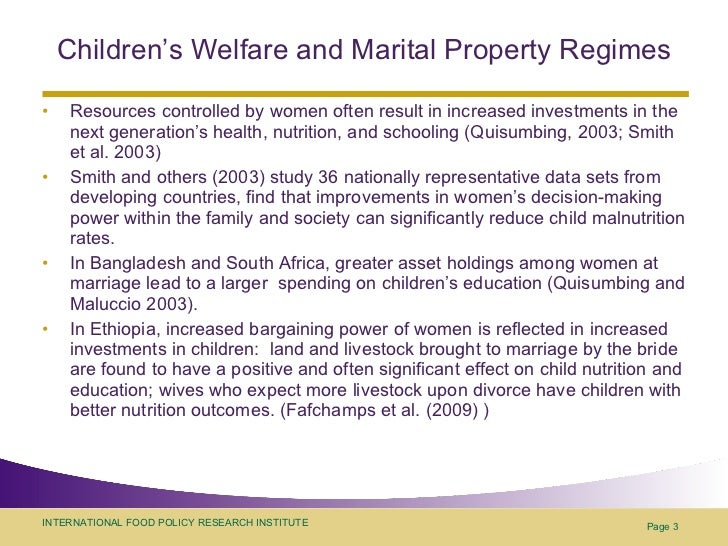 Children's Welfare and Marital Property Regimes

• Resources controlled by women often result in increased investments in the next generation's health, nutrition, and schooling (Quisumbing, 2003; Smith et al. 2003)

• Smith and others (2003) study 36 nationally representative data sets from developing countries, find that improvements in women's decision-making power within the family and society can significantly reduce child malnutrition rates.

• In Bangladesh and South Africa, greater asset holdings among women at marriage lead to a larger spending on children's education (Quisumbing and Maluccio 2003).

• In Ethiopia, increased bargaining power of women is reflected in increased investments in children: land and livestock brought to marriage by the bride are found to have a positive and often significant effect on child nutrition and education; wives who expect more livestock upon divorce have children with better nutrition outcomes. (Fafchamps et al. (2009) )

INTERNATIONAL FOOD POLICY RESEARCH INSTITUTE

Page 3